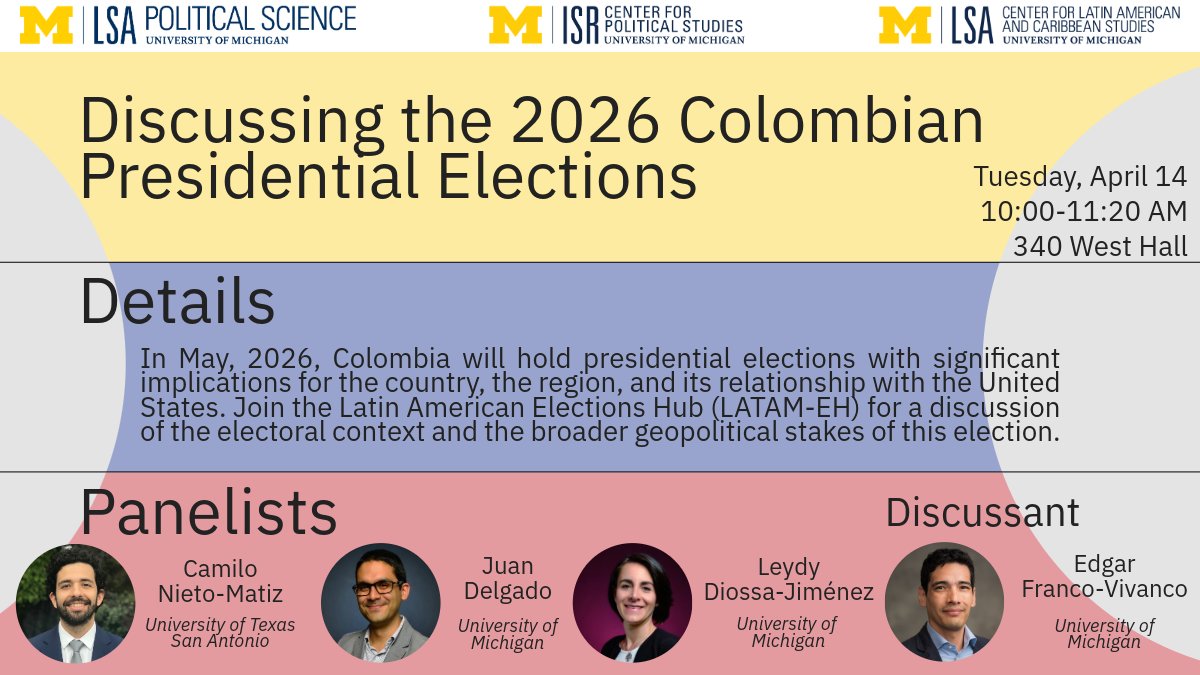 M | LSA POLITICAL SCIENCE
UNIVERSITY OF MICHIGAN

M | ISR CENTER FOR POLITICAL STUDIES
UNIVERSITY OF MICHIGAN

M | LSA CENTER FOR LATIN AMERICAN AND CARIBBEAN STUDIES
UNIVERSITY OF MICHIGAN

Discussing the 2026 Colombian Presidential Elections

Tuesday, April 14
10:00-11:20 AM
340 West Hall

Details

In May, 2026, Colombia will hold presidential elections with significant implications for the country, the region, and its relationship with the United States. Join the Latin American Elections Hub (LATAM-EH) for a discussion of the electoral context and the broader geopolitical stakes of this election.

Panelists

Camilo Nieto-Matiz
University of Texas San Antonio

Juan Delgado
University of Michigan

Leydy Diossa-Jiménez
University of Michigan

Discussant

Edgar Franco-Vivanco
University of Michigan